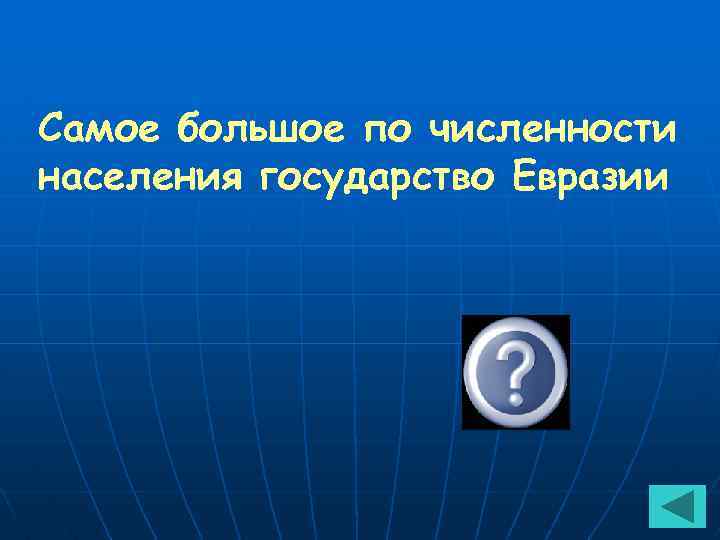 Самое большое по численности населения государство Евразии

?